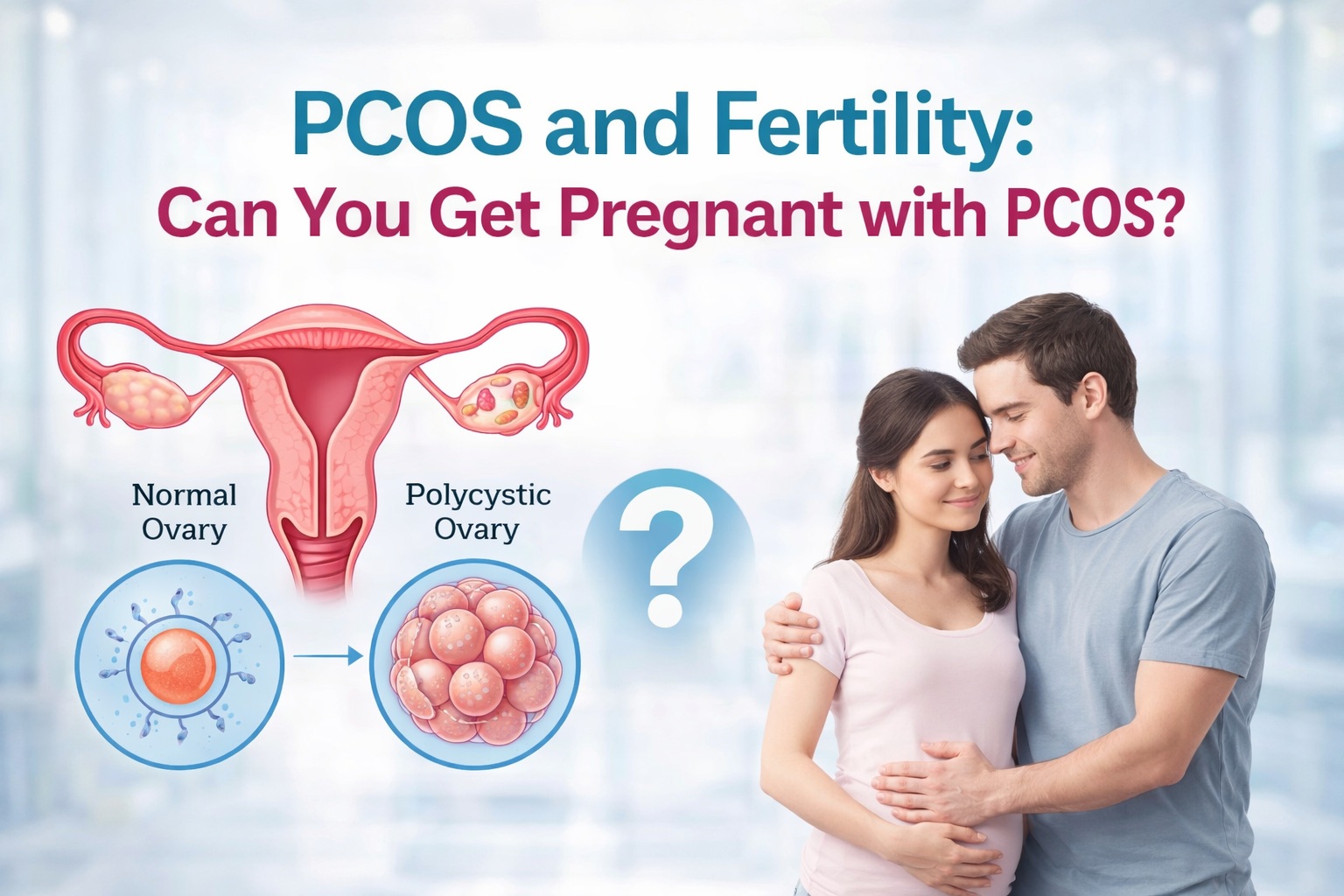 PCOS and Fertility:
Can You Get Pregnant with PCOS?

Normal Ovary

Polycystic Ovary

?